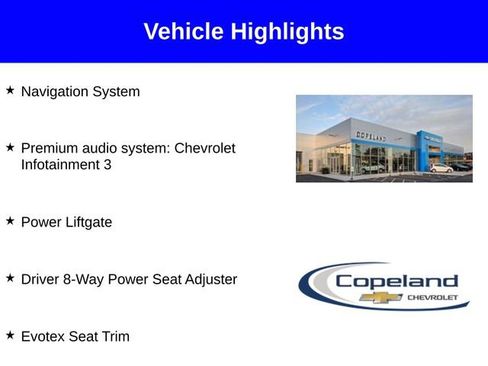 Vehicle Highlights

★ Navigation System

★ Premium audio system: Chevrolet Infotainment 3

★ Power Liftgate

★ Driver 8-Way Power Seat Adjuster

★ Evotex Seat Trim

COPELAND

Copeland
CHEVROLET